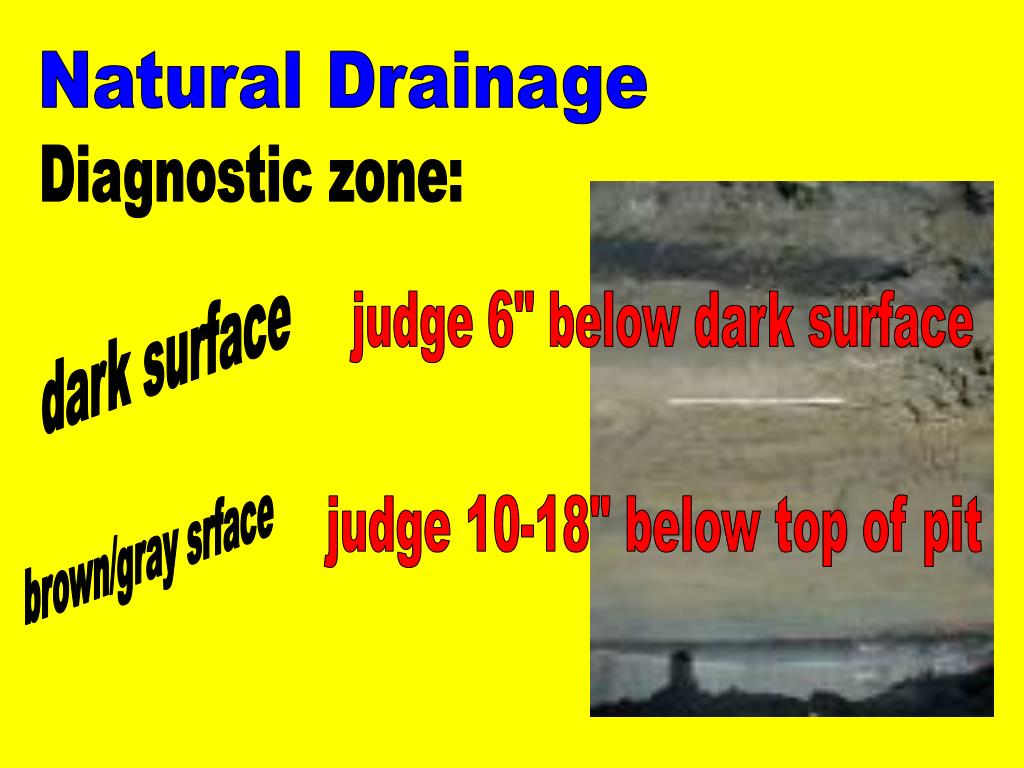 Natural Drainage

Diagnostic zone:

dark surface

judge 6" below dark surface

brown/gray srface

judge 10-18" below top of pit